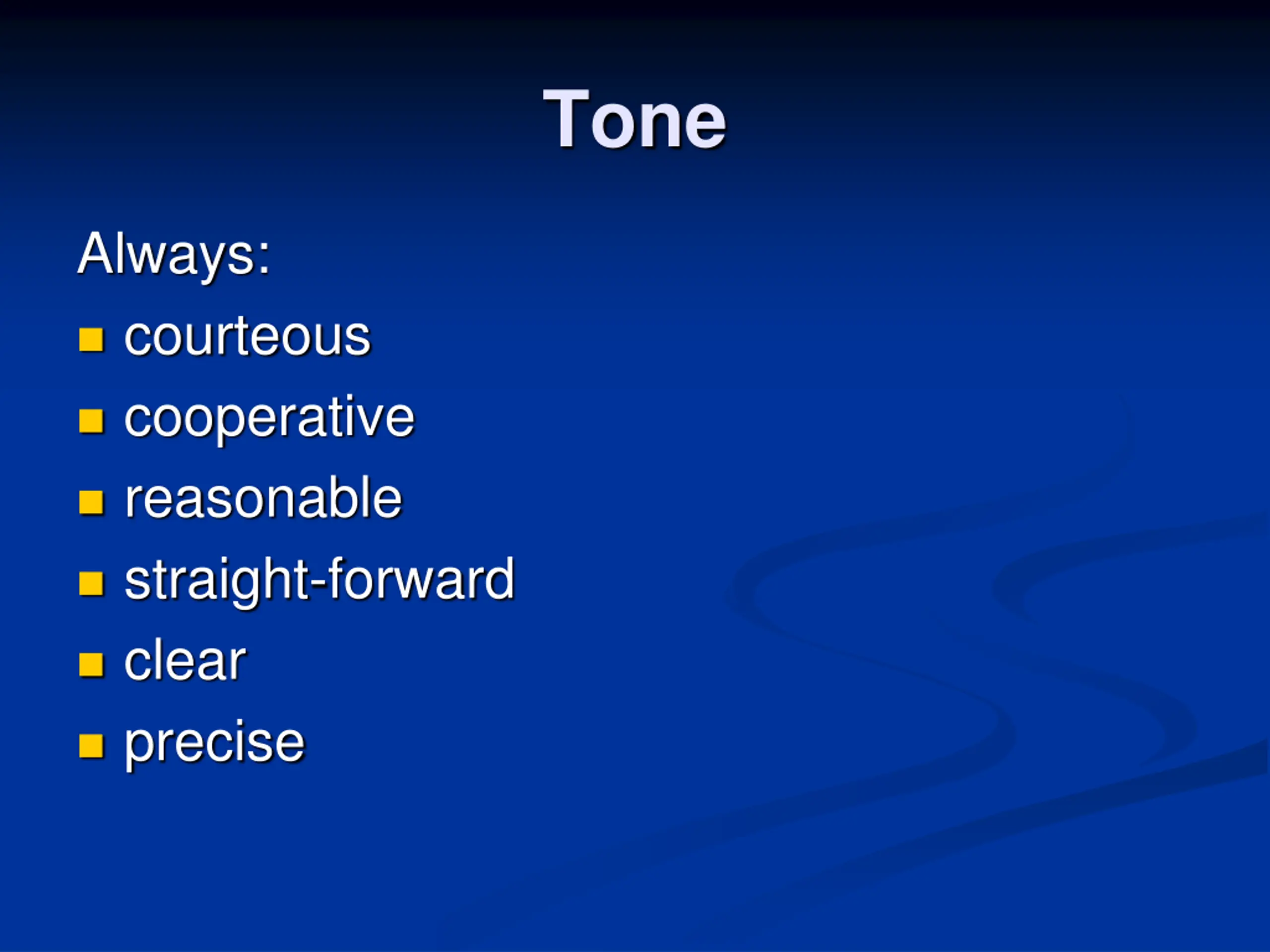 Tone

Always:

- courteous
- cooperative
- reasonable
- straight-forward
- clear
- precise